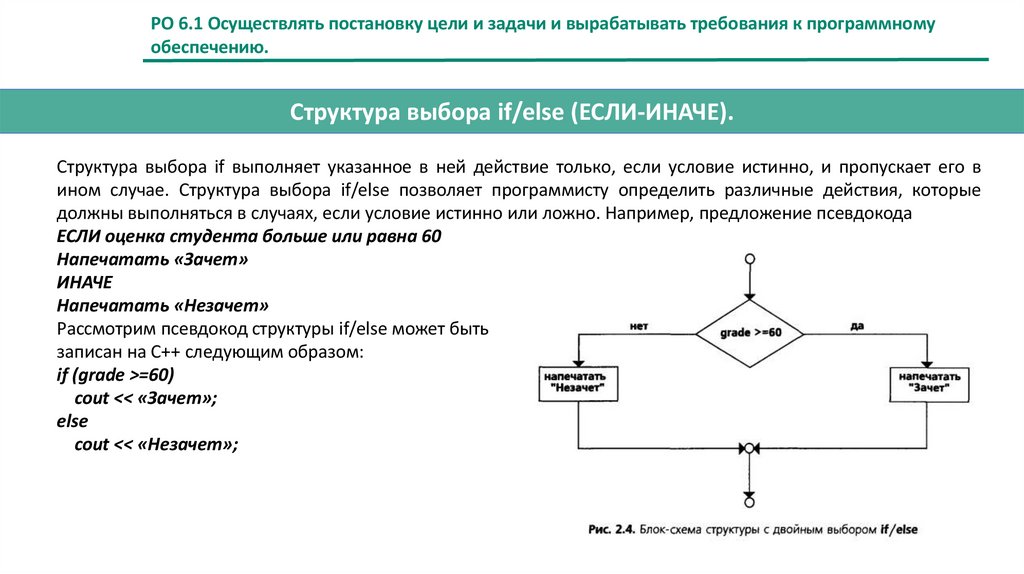 РО 6.1 Осуществлять постановку цели и задачи и вырабатывать требования к программному обеспечению.

Структура выбора if/else (ЕСЛИ-ИНАЧЕ).

Структура выбора if выполняет указанное в ней действие только, если условие истинно, и пропускает его в ином случае. Структура выбора if/else позволяет программисту определить различные действия, которые должны выполняться в случаях, если условие истинно или ложно. Например, предложение псевдокода
ЕСЛИ оценка студента больше или равна 60
Напечатать «Зачет»
ИНАЧЕ
Напечатать «Незачет»
Рассмотрим псевдокод структуры if/else может быть записан на С++ следующим образом:
if (grade >=60)
cout << «Зачет»;
else
cout << «Незачет»;

нет
grade >=60
да
напечатать "Незачет"
напечатать "Зачет"

Рис. 2.4. Блок-схема структуры с двойным выбором if/else